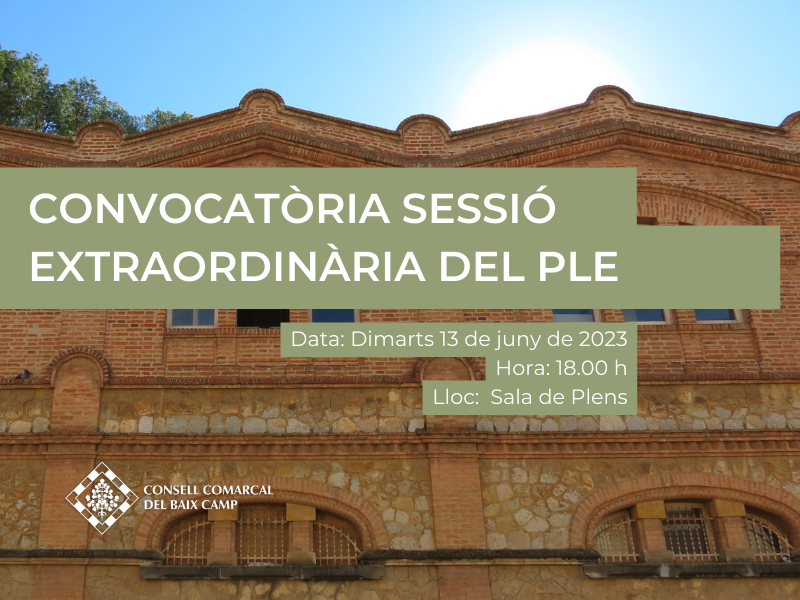 CONVOCATÒRIA SESSIÓ EXTRAORDINÀRIA DEL PLE

Data: Dimarts 13 de juny de 2023
Hora: 18.00 h
Lloc: Sala de Plens

CONSELL COMARCAL DEL BAIX CAMP